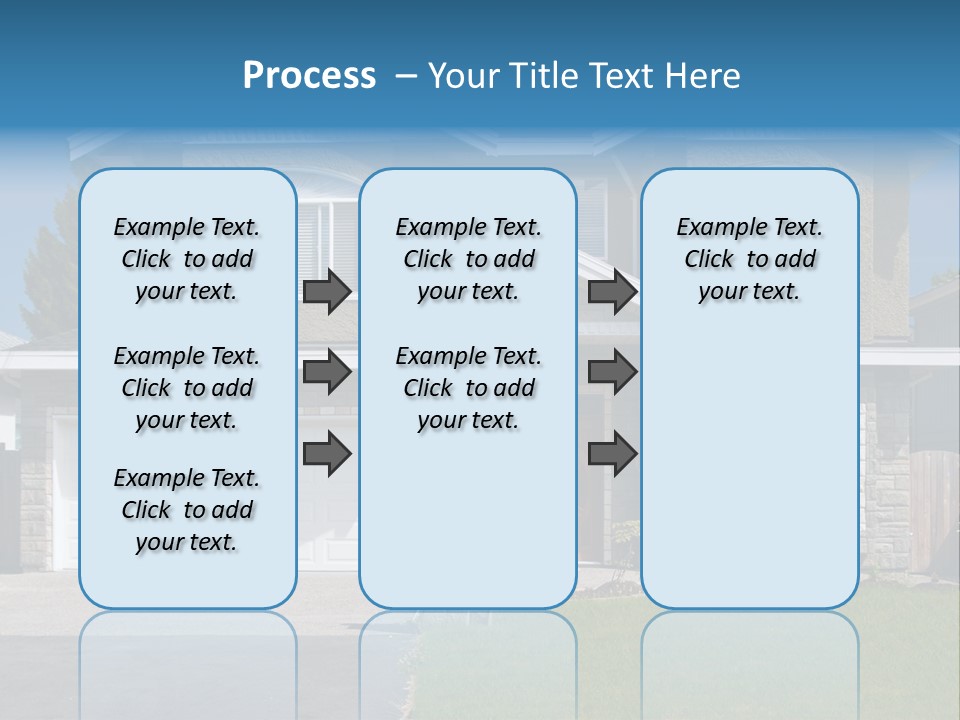 Process – Your Title Text Here

Example Text. Click to add your text.

Example Text. Click to add your text.

Example Text. Click to add your text.

Example Text. Click to add your text.

Example Text. Click to add your text.

Example Text. Click to add your text.